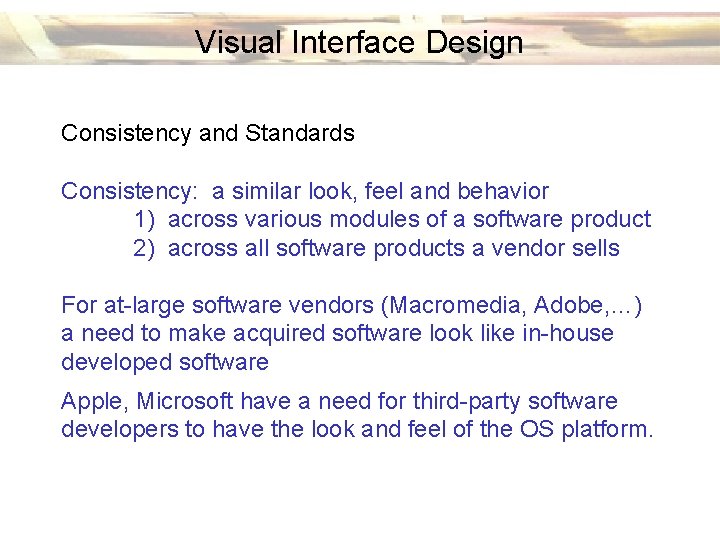 Visual Interface Design

Consistency and Standards

Consistency: a similar look, feel and behavior
1) across various modules of a software product
2) across all software products a vendor sells

For at-large software vendors (Macromedia, Adobe,…) a need to make acquired software look like in-house developed software

Apple, Microsoft have a need for third-party software developers to have the look and feel of the OS platform.